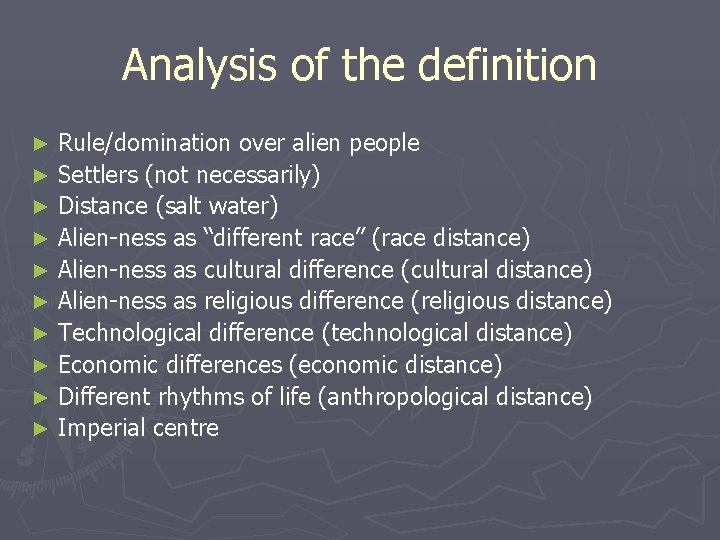 Analysis of the definition

► Rule/domination over alien people
► Settlers (not necessarily)
► Distance (salt water)
► Alien-ness as “different race” (race distance)
► Alien-ness as cultural difference (cultural distance)
► Alien-ness as religious difference (religious distance)
► Technological difference (technological distance)
► Economic differences (economic distance)
► Different rhythms of life (anthropological distance)
► Imperial centre